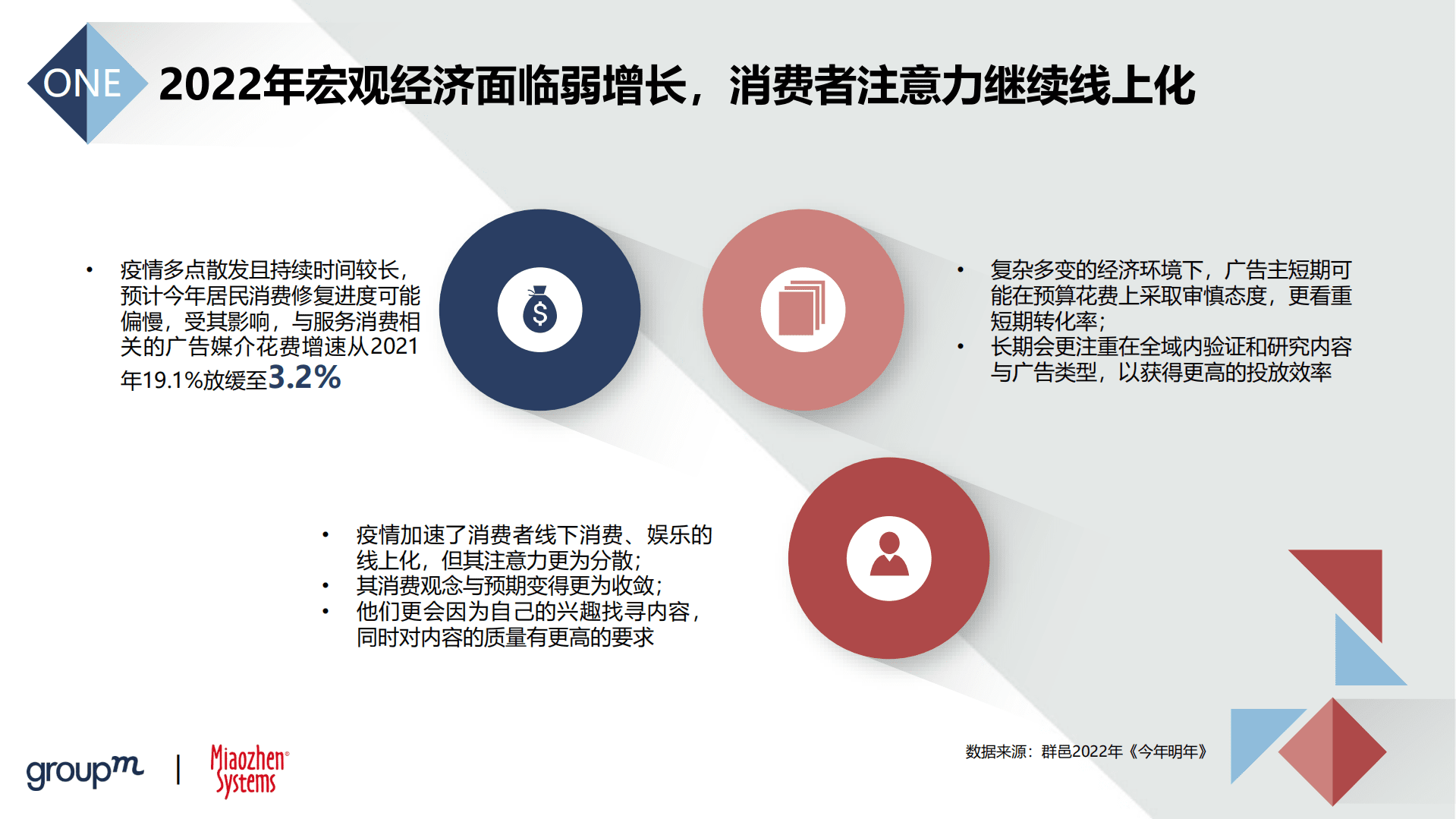 ONE 2022年宏观经济面临弱增长，消费者注意力继续线上化

• 疫情多点散发且持续时间较长，预计今年居民消费修复进度可能偏慢，受其影响，与服务消费相关的广告媒介花费增速从2021年19.1%放缓至3.2%

$

• 复杂多变的经济环境下，广告主短期可能在预算花费上采取审慎态度，更看重短期转化率；
• 长期会更注重在全域内验证和研究内容与广告类型，以获得更高的投放效率

• 疫情加速了消费者线下消费、娱乐的线上化，但其注意力更为分散；
• 其消费观念与预期变得更为收敛；
• 他们更会因为自己的兴趣找寻内容，同时对内容的质量有更高的要求

groupm | Miaozhen Systems

数据来源：群邑2022年《今年明年》